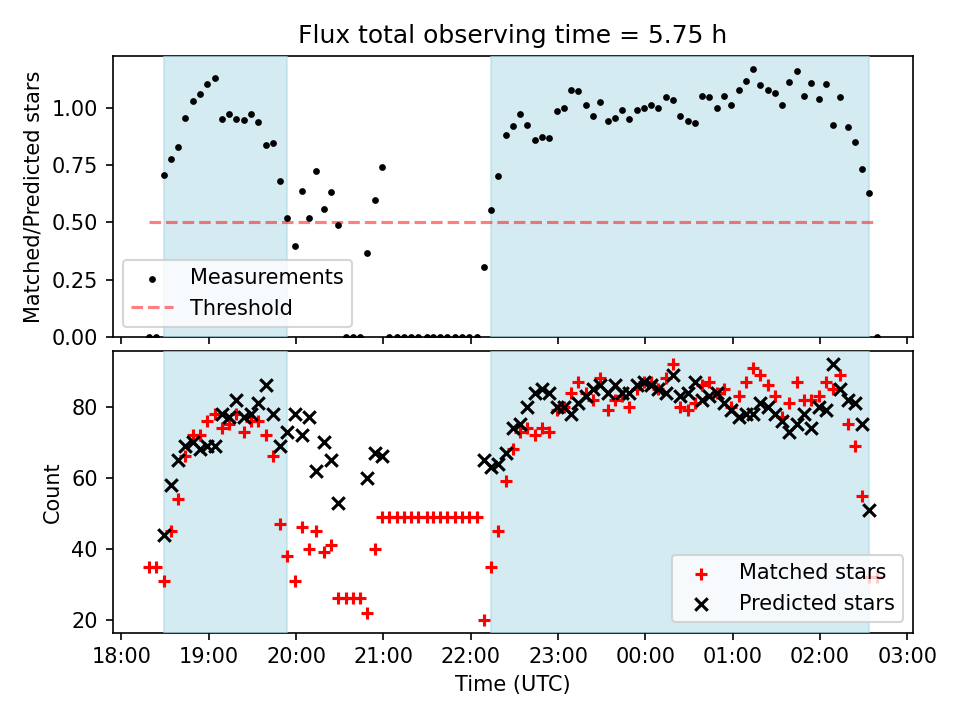 Flux total observing time = 5.75 h

Matched/Predicted stars

1.00
0.75
0.50
0.25
0.00

Measurements
Threshold

Count

80
60
40
20

Matched stars
Predicted stars

18:00 19:00 20:00 21:00 22:00 23:00 00:00 01:00 02:00 03:00

Time (UTC)